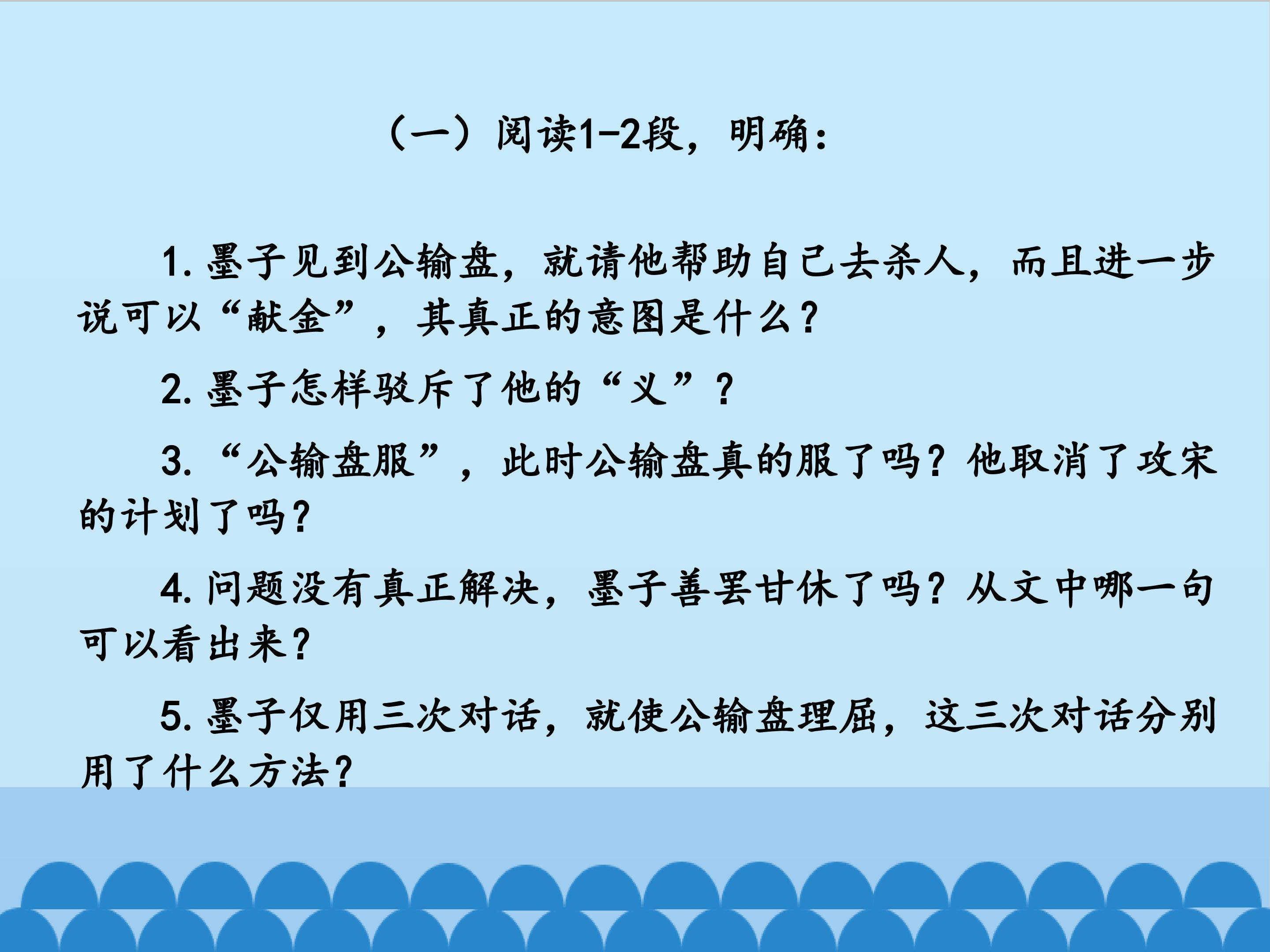 （一）阅读1-2段，明确：

1. 墨子见到公输盘，就请他帮助自己去杀人，而且进一步说可以“献金”，其真正的意图是什么？

2. 墨子怎样驳斥了他的“义”？

3. “公输盘服”，此时公输盘真的服了吗？他取消了攻宋的计划了吗？

4. 问题没有真正解决，墨子善罢甘休了吗？从文中哪一句可以看出来？

5. 墨子仅用三次对话，就使公输盘理屈，这三次对话分别用了什么方法？